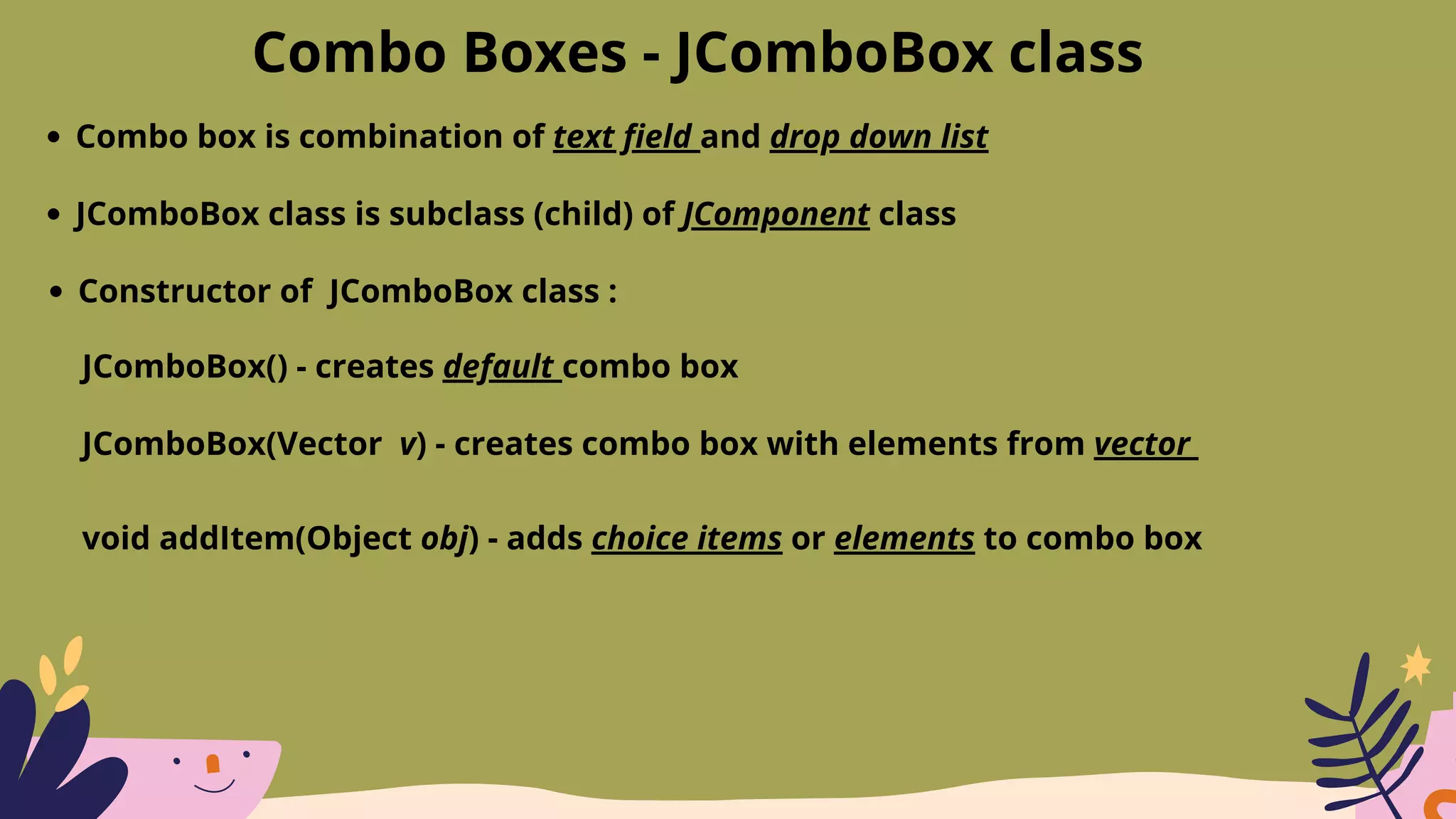 Combo Boxes - JComboBox class

• Combo box is combination of text field and drop down list

• JComboBox class is subclass (child) of JComponent class

• Constructor of JComboBox class :

JComboBox() - creates default combo box

JComboBox(Vector v) - creates combo box with elements from vector

void addItem(Object obj) - adds choice items or elements to combo box